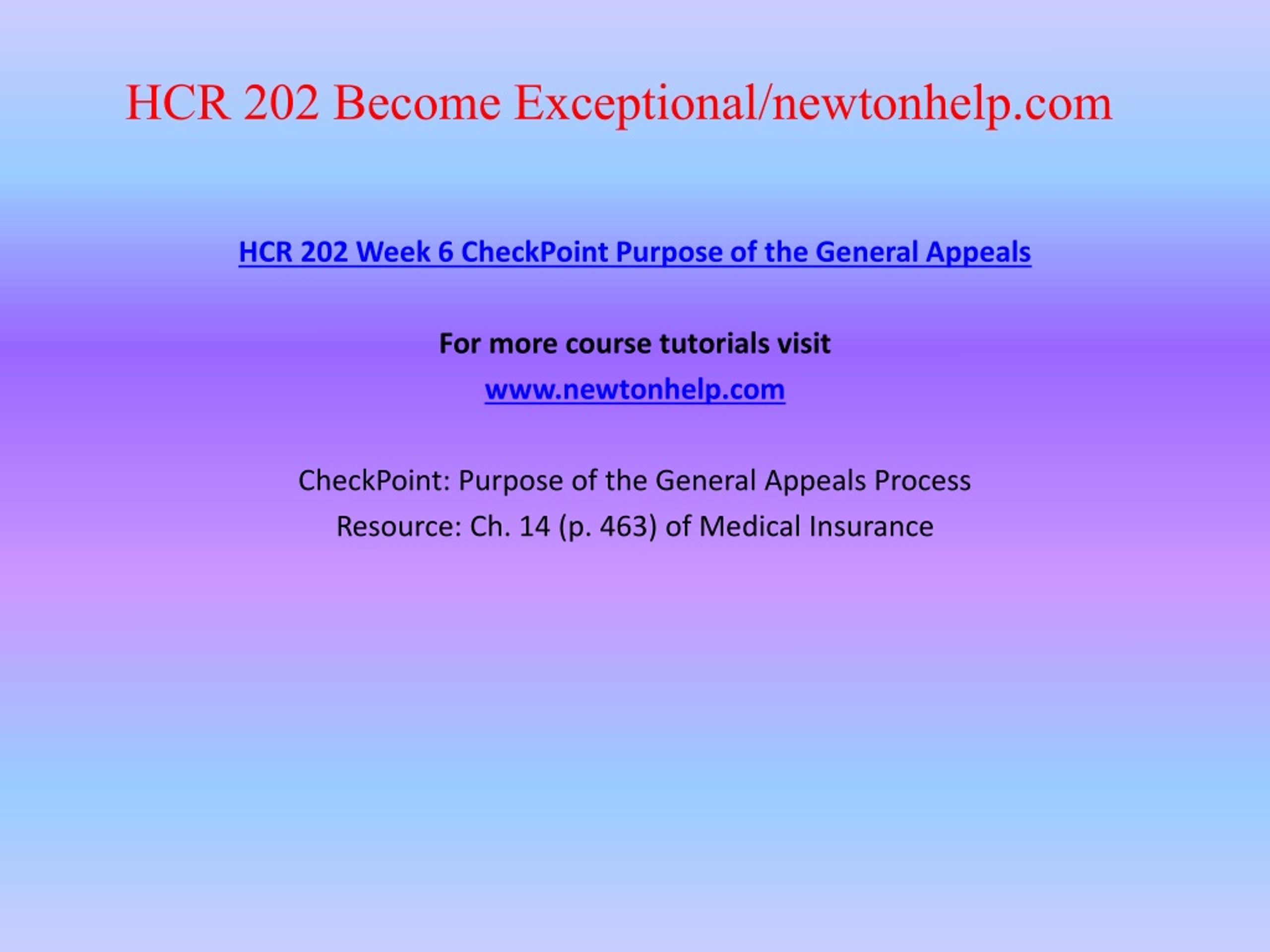 HCR 202 Become Exceptional/newtonhelp.com

HCR 202 Week 6 CheckPoint Purpose of the General Appeals

For more course tutorials visit
www.newtonhelp.com

CheckPoint: Purpose of the General Appeals Process
Resource: Ch. 14 (p. 463) of Medical Insurance